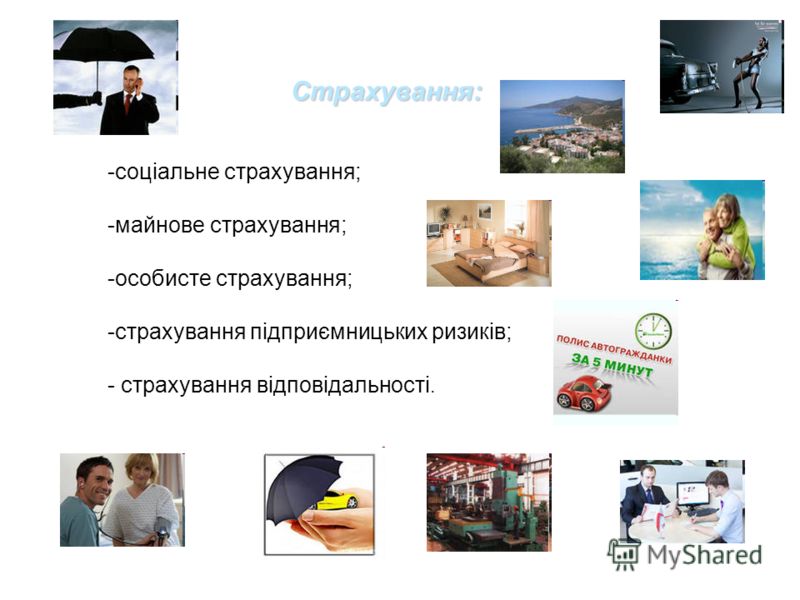 Страхування:

-соціальне страхування;

-майнове страхування;

-особисте страхування;

-страхування підприємницьких ризиків;

- страхування відповідальності.

ПОЛИС АВТОГРАЖДАНКИ
ЗА 5 МИНУТ

MyShared